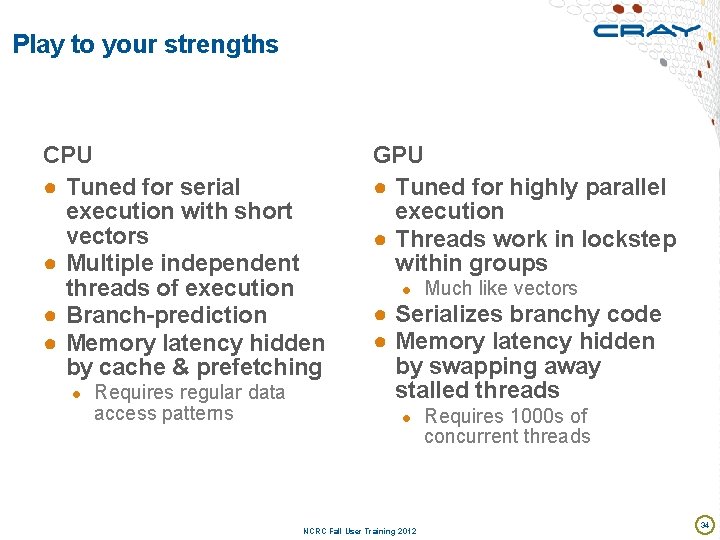 Play to your strengths

CRAY

CPU

- Tuned for serial execution with short vectors
- Multiple independent threads of execution
- Branch-prediction
- Memory latency hidden by cache & prefetching
  - Requires regular data access patterns

GPU

- Tuned for highly parallel execution
- Threads work in lockstep within groups
  - Much like vectors
- Serializes branchy code
- Memory latency hidden by swapping away stalled threads
  - Requires 1000s of concurrent threads

NCRC Fall User Training 2012

34